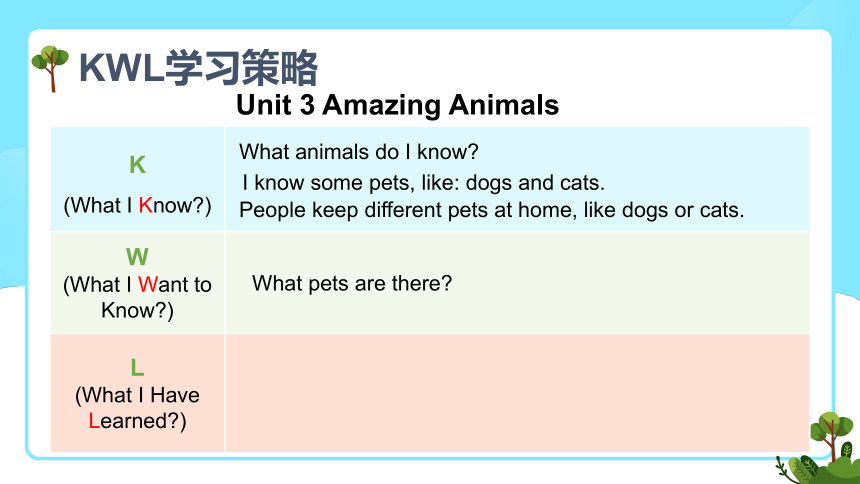 KWL学习策略

Unit 3 Amazing Animals

| | |
|---|---|
| K (What I Know?) | What animals do I know? I know some pets, like: dogs and cats. People keep different pets at home, like dogs or cats. |
| W (What I Want to Know?) | What pets are there? |
| L (What I Have Learned?) | |